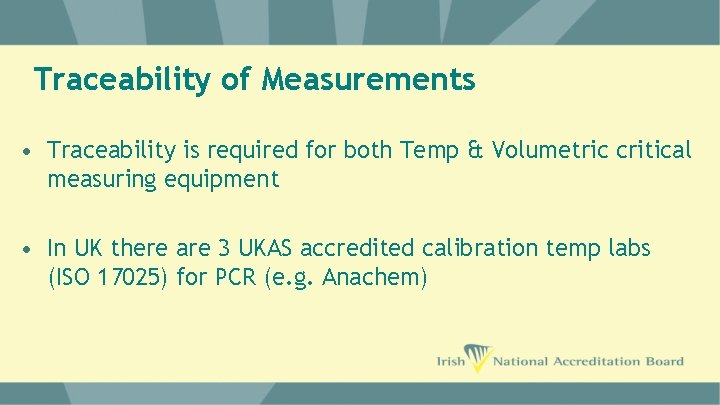 Traceability of Measurements

• Traceability is required for both Temp & Volumetric critical measuring equipment

• In UK there are 3 UKAS accredited calibration temp labs (ISO 17025) for PCR (e.g. Anachem)

Irish National Accreditation Board